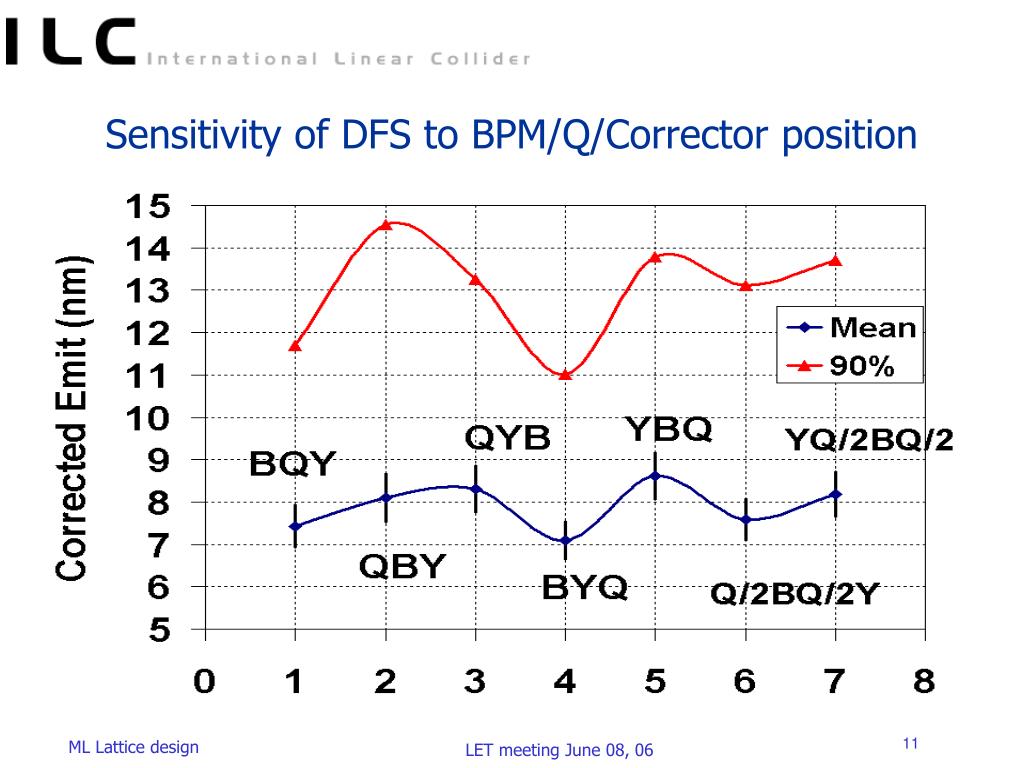 ILC International Linear Collider

Sensitivity of DFS to BPM/Q/Corrector position

Corrected Emit (nm)

15
14
13
12
11
10
9
8
7
6
5

Mean
90%

BQY
QBY
QYB
BYQ
YBQ
Q/2BQ/2Y
YQ/2BQ/2

0 1 2 3 4 5 6 7 8

ML Lattice design

LET meeting June 08, 06

11